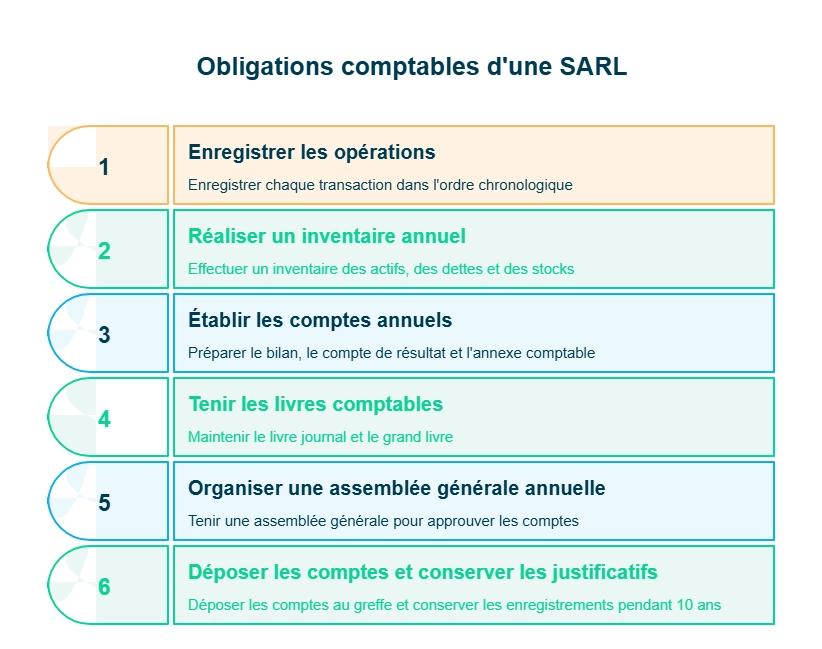 Obligations comptables d'une SARL

1

Enregistrer les opérations

Enregistrer chaque transaction dans l'ordre chronologique

2

Réaliser un inventaire annuel

Effectuer un inventaire des actifs, des dettes et des stocks

3

Établir les comptes annuels

Préparer le bilan, le compte de résultat et l'annexe comptable

4

Tenir les livres comptables

Maintenir le livre journal et le grand livre

5

Organiser une assemblée générale annuelle

Tenir une assemblée générale pour approuver les comptes

6

Déposer les comptes et conserver les justificatifs

Déposer les comptes au greffe et conserver les enregistrements pendant 10 ans